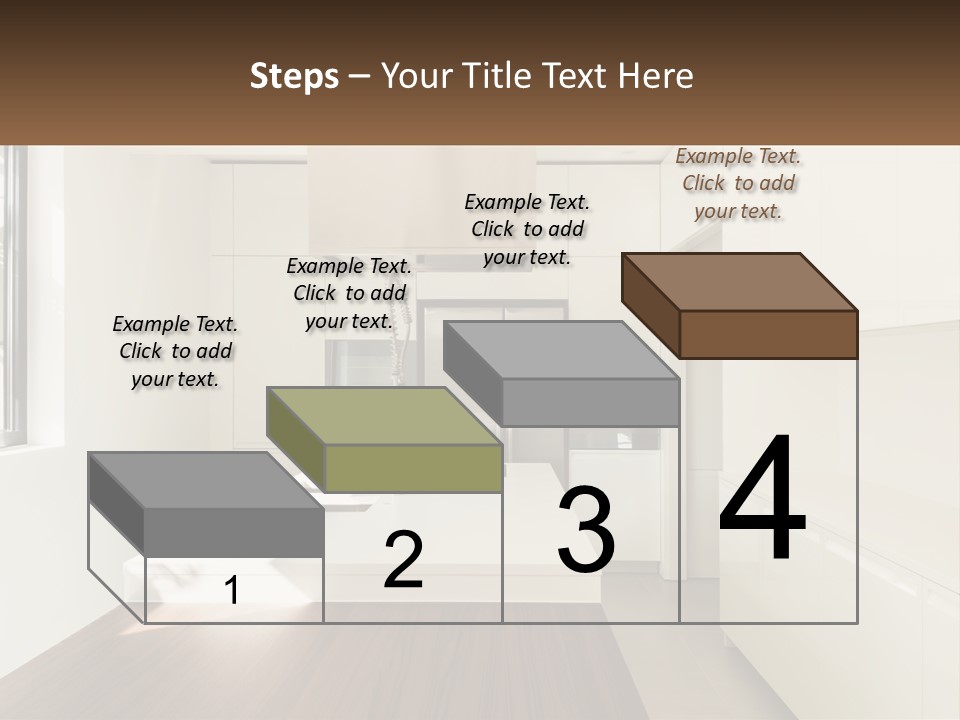 Steps – Your Title Text Here

Example Text. Click to add your text.

Example Text. Click to add your text.

Example Text. Click to add your text.

Example Text. Click to add your text.

1

2

3

4